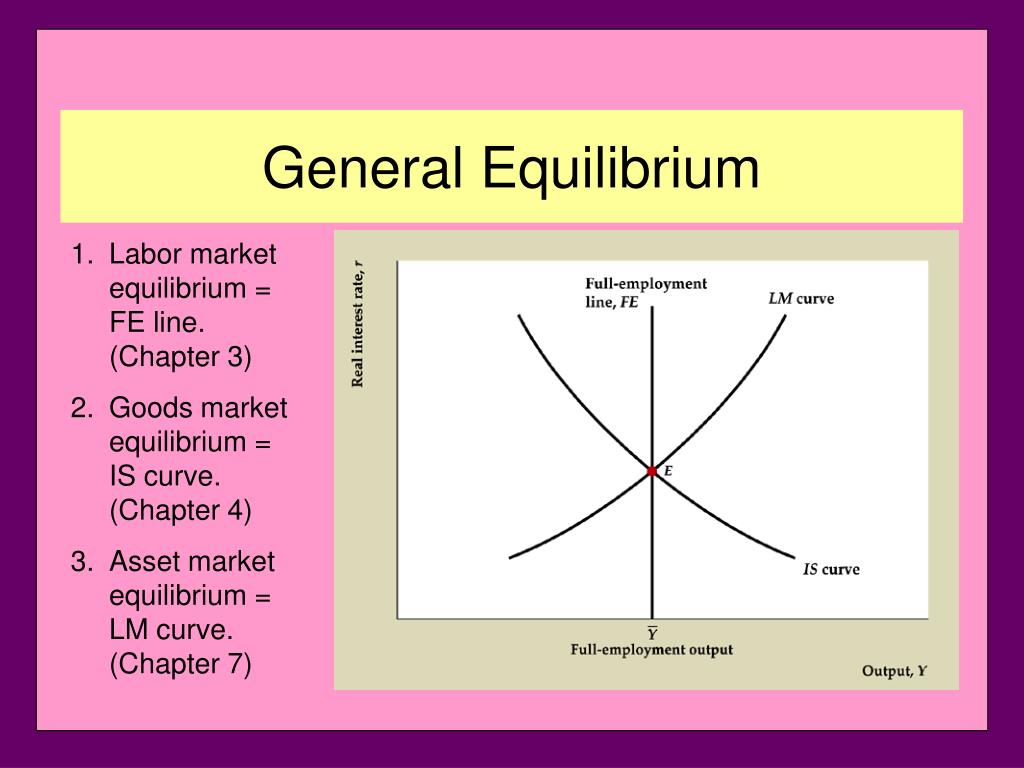 General Equilibrium

1. Labor market equilibrium = FE line. (Chapter 3)

2. Goods market equilibrium = IS curve. (Chapter 4)

3. Asset market equilibrium = LM curve. (Chapter 7)

Real interest rate, $r$

Full-employment line, $FE$

$LM$ curve

$E$

$IS$ curve

$\overline{Y}$
Full-employment output

Output, $Y$